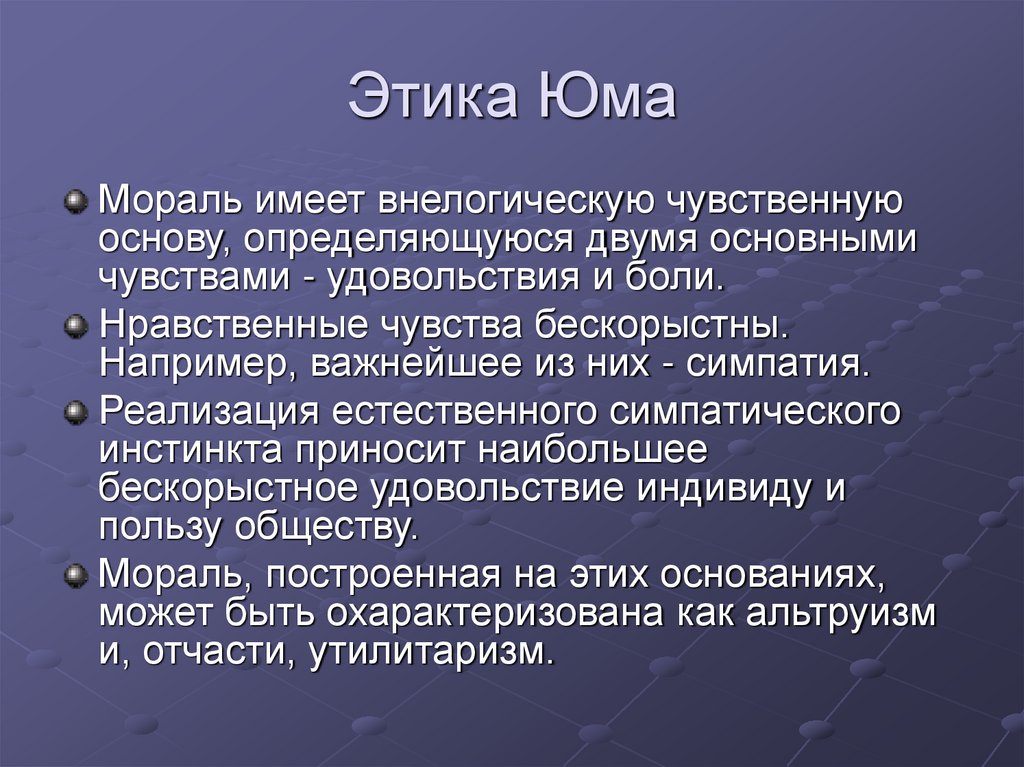 Этика Юма

Мораль имеет внелогическую чувственную основу, определяющуюся двумя основными чувствами - удовольствия и боли.

Нравственные чувства бескорыстны. Например, важнейшее из них - симпатия.

Реализация естественного симпатического инстинкта приносит наибольшее бескорыстное удовольствие индивиду и пользу обществу.

Мораль, построенная на этих основаниях, может быть охарактеризована как альтруизм и, отчасти, утилитаризм.